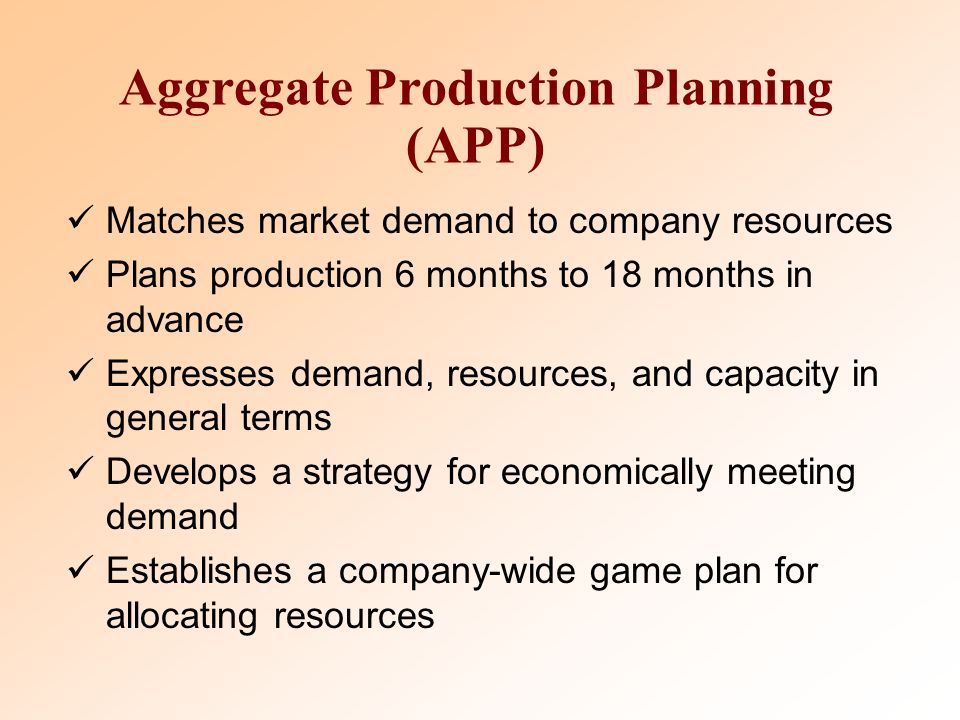 Aggregate Production Planning (APP)

✓ Matches market demand to company resources
✓ Plans production 6 months to 18 months in advance
✓ Expresses demand, resources, and capacity in general terms
✓ Develops a strategy for economically meeting demand
✓ Establishes a company-wide game plan for allocating resources